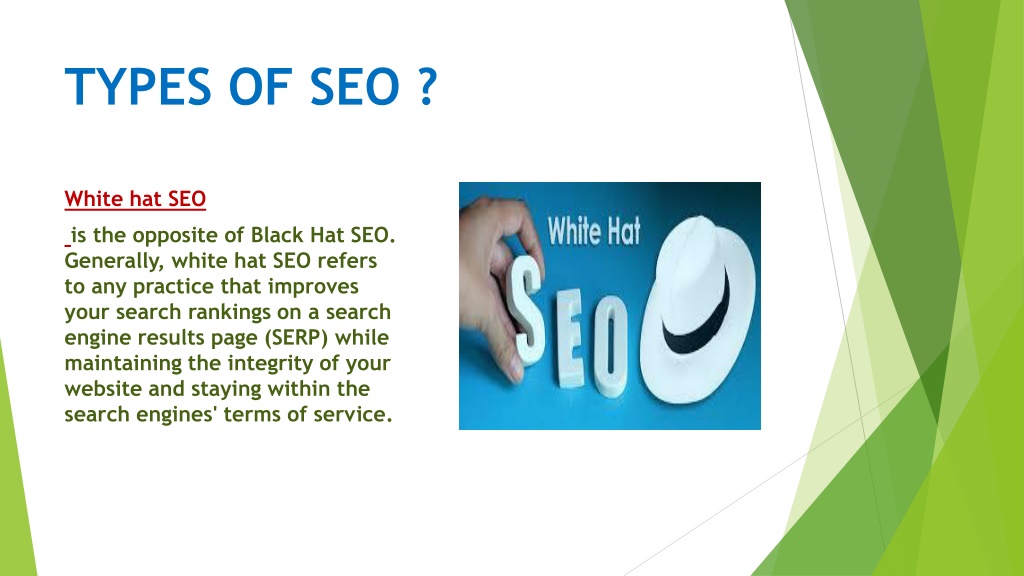 TYPES OF SEO ?

White hat SEO

is the opposite of Black Hat SEO. Generally, white hat SEO refers to any practice that improves your search rankings on a search engine results page (SERP) while maintaining the integrity of your website and staying within the search engines' terms of service.

White Hat

SEO